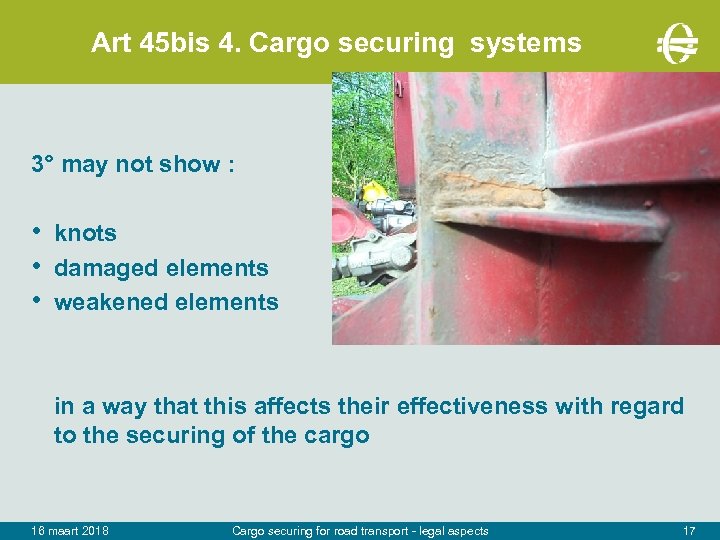 Art 45bis 4. Cargo securing systems

3° may not show :

• knots
• damaged elements
• weakened elements

in a way that this affects their effectiveness with regard to the securing of the cargo

16 maart 2018

Cargo securing for road transport - legal aspects

17